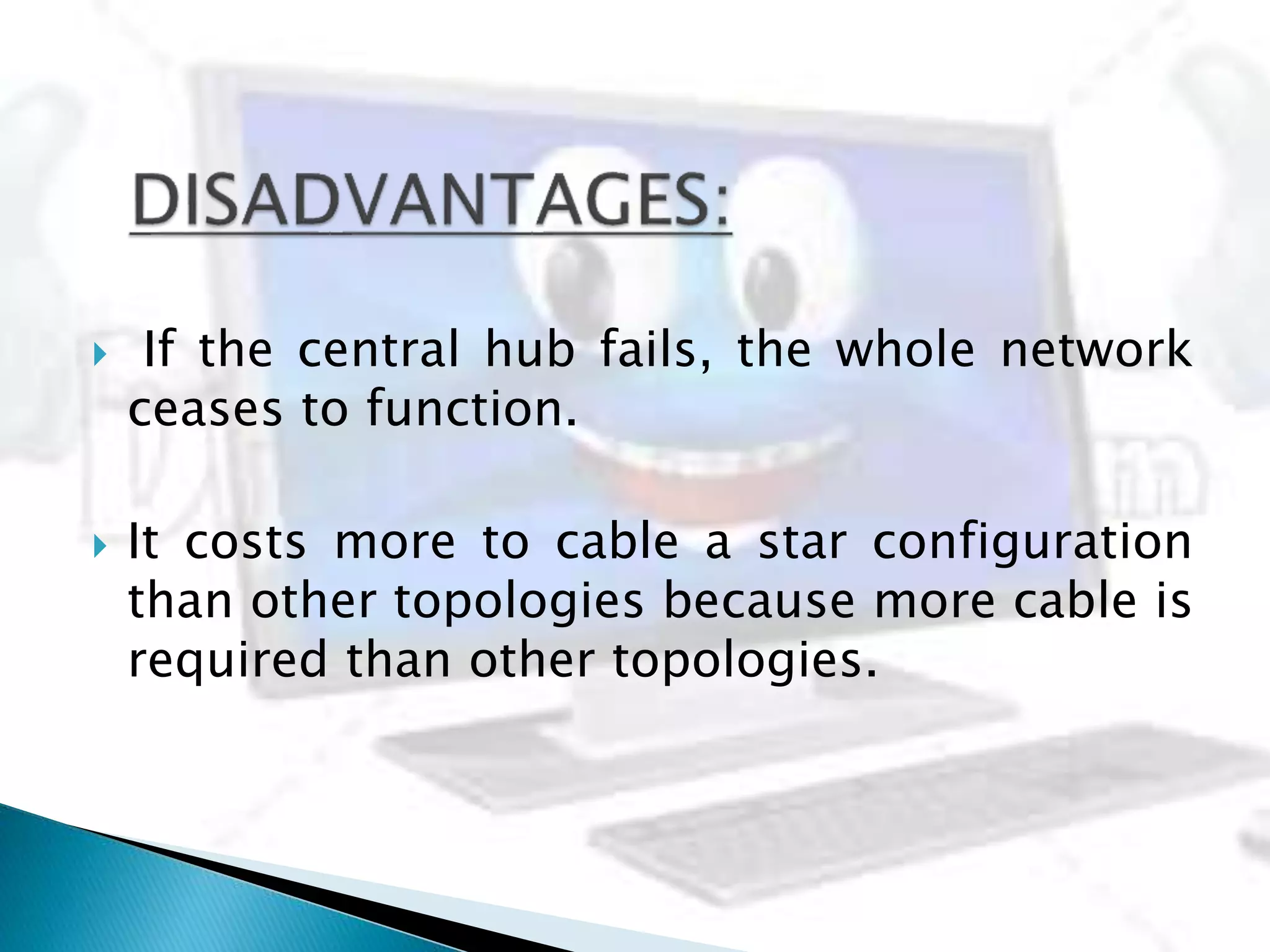 DISADVANTAGES:

If the central hub fails, the whole network ceases to function.

It costs more to cable a star configuration than other topologies because more cable is required than other topologies.